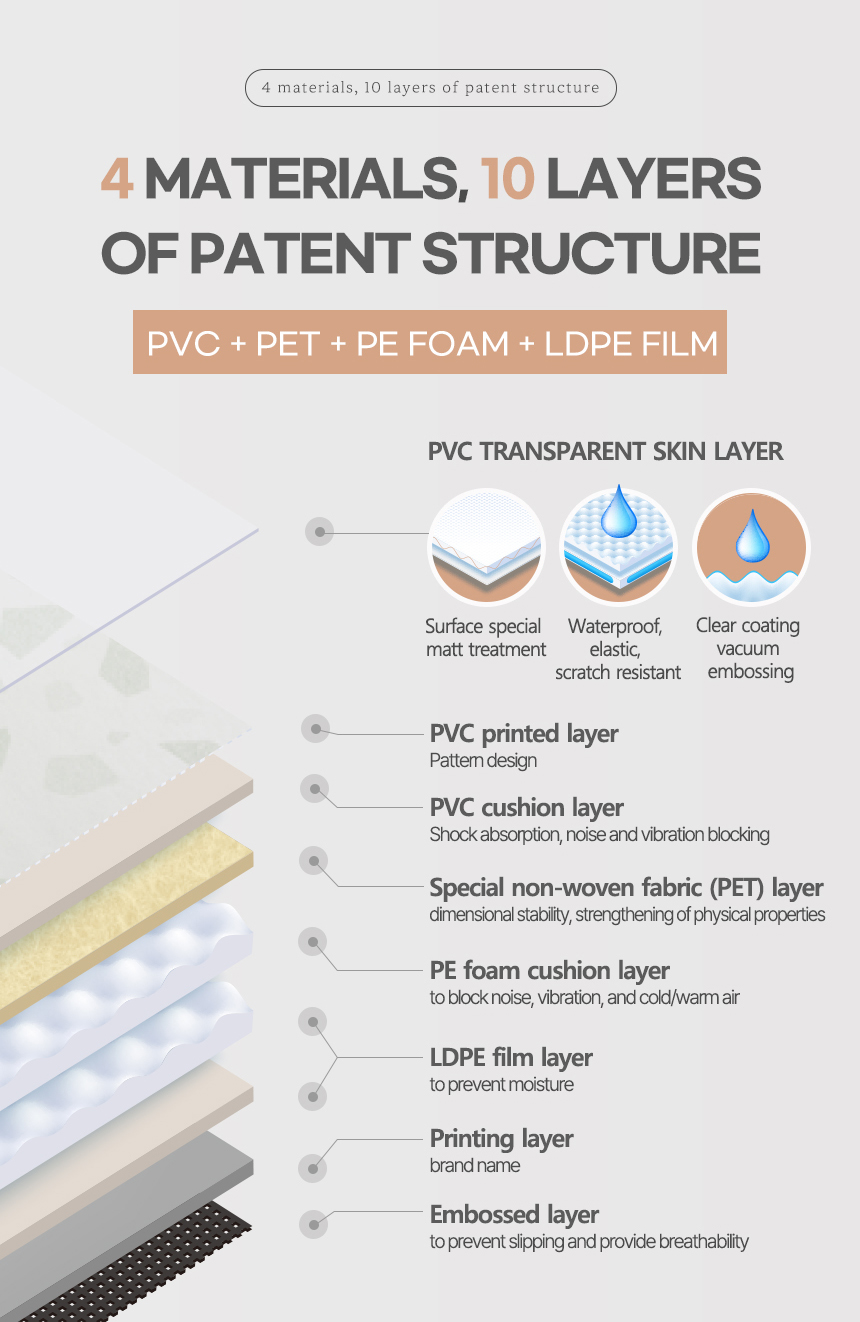 4 materials, 10 layers of patent structure

4 MATERIALS, 10 LAYERS OF PATENT STRUCTURE

PVC + PET + PE FOAM + LDPE FILM

PVC TRANSPARENT SKIN LAYER

Surface special matt treatment

Waterproof, elastic, scratch resistant

Clear coating vacuum embossing

PVC printed layer
Pattern design

PVC cushion layer
Shock absorption, noise and vibration blocking

Special non-woven fabric (PET) layer
dimensional stability, strengthening of physical properties

PE foam cushion layer
to block noise, vibration, and cold/warm air

LDPE film layer
to prevent moisture

Printing layer
brand name

Embossed layer
to prevent slipping and provide breathability